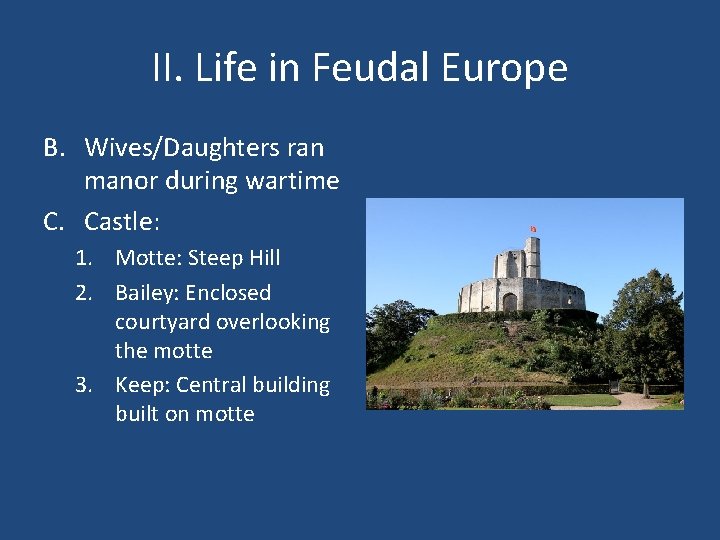 II. Life in Feudal Europe

B. Wives/Daughters ran manor during wartime

C. Castle:

1. Motte: Steep Hill

2. Bailey: Enclosed courtyard overlooking the motte

3. Keep: Central building built on motte